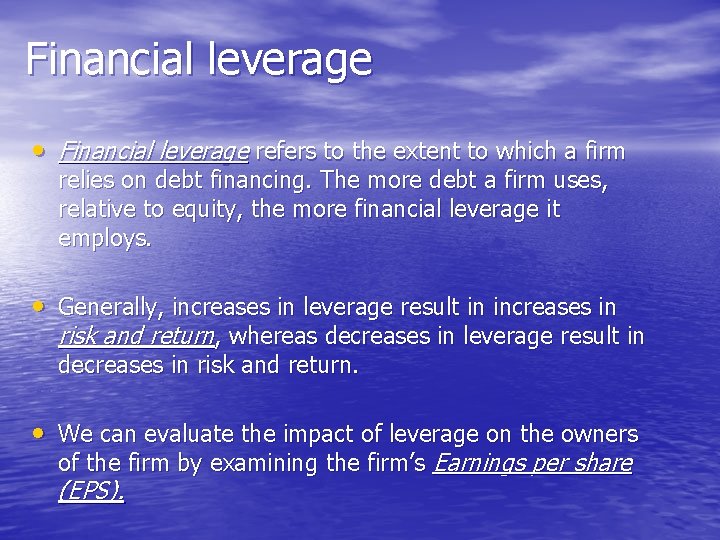 Financial leverage

• Financial leverage refers to the extent to which a firm relies on debt financing. The more debt a firm uses, relative to equity, the more financial leverage it employs.

• Generally, increases in leverage result in increases in risk and return, whereas decreases in leverage result in decreases in risk and return.

• We can evaluate the impact of leverage on the owners of the firm by examining the firm's Earnings per share (EPS).